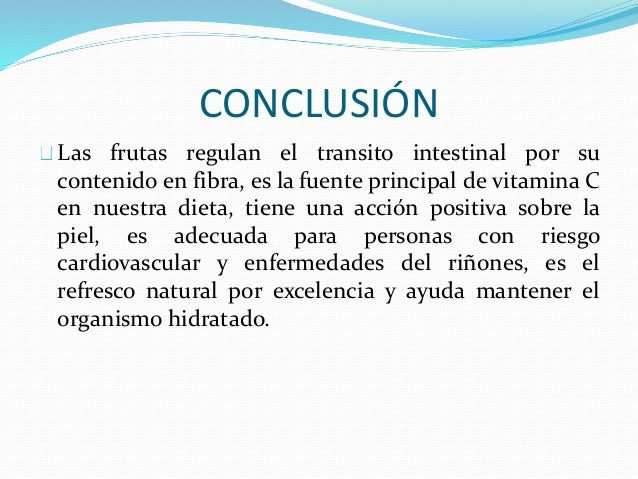 CONCLUSIÓN

Las frutas regulan el transito intestinal por su contenido en fibra, es la fuente principal de vitamina C en nuestra dieta, tiene una acción positiva sobre la piel, es adecuada para personas con riesgo cardiovascular y enfermedades del riñones, es el refresco natural por excelencia y ayuda mantener el organismo hidratado.